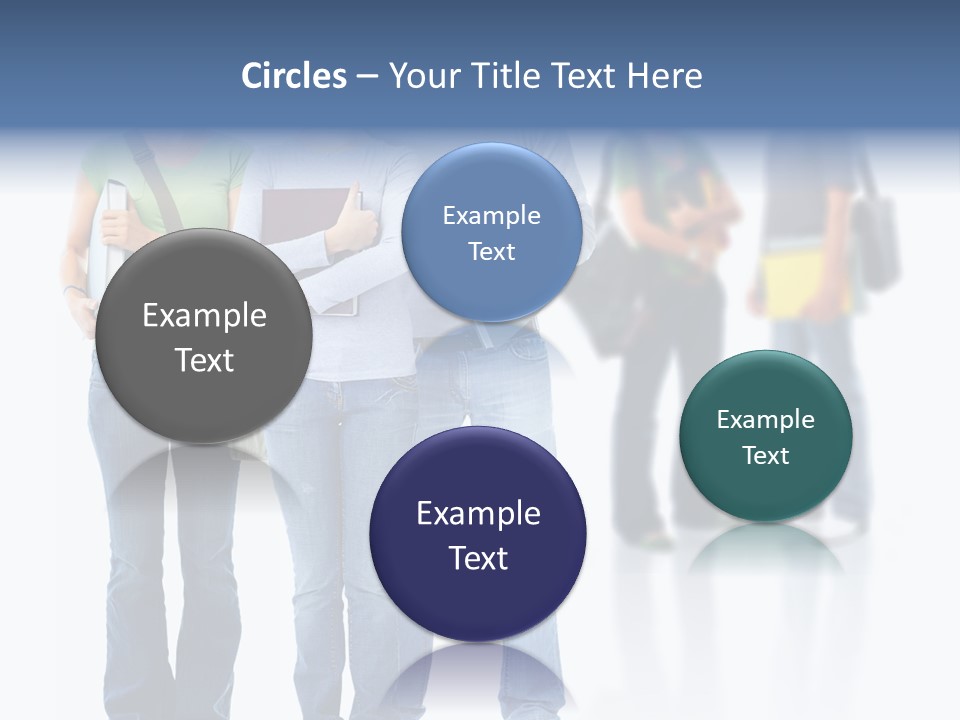 Circles – Your Title Text Here

Example Text

Example Text

Example Text

Example Text